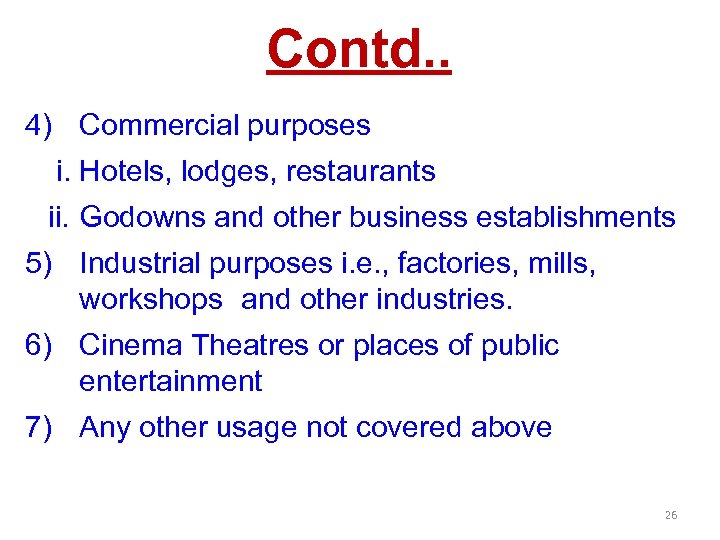 Contd..

4) Commercial purposes

i. Hotels, lodges, restaurants

ii. Godowns and other business establishments

5) Industrial purposes i.e., factories, mills, workshops and other industries.

6) Cinema Theatres or places of public entertainment

7) Any other usage not covered above

26